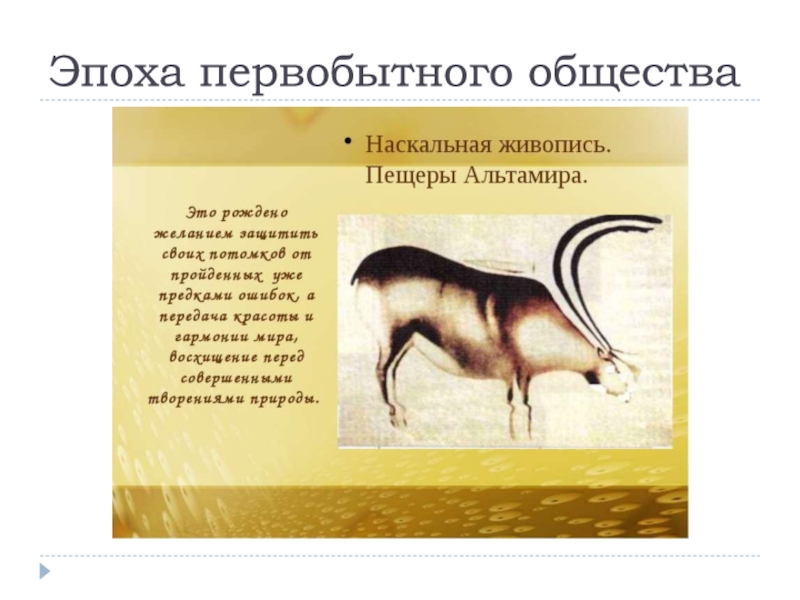 Эпоха первобытного общества

• Наскальная живопись. Пещеры Альтамира.

Это рождено желанием защитить своих потомков от пройденных уже предками ошибок, а передача красоты и гармонии мира, восхищение перед совершенными творениями природы.